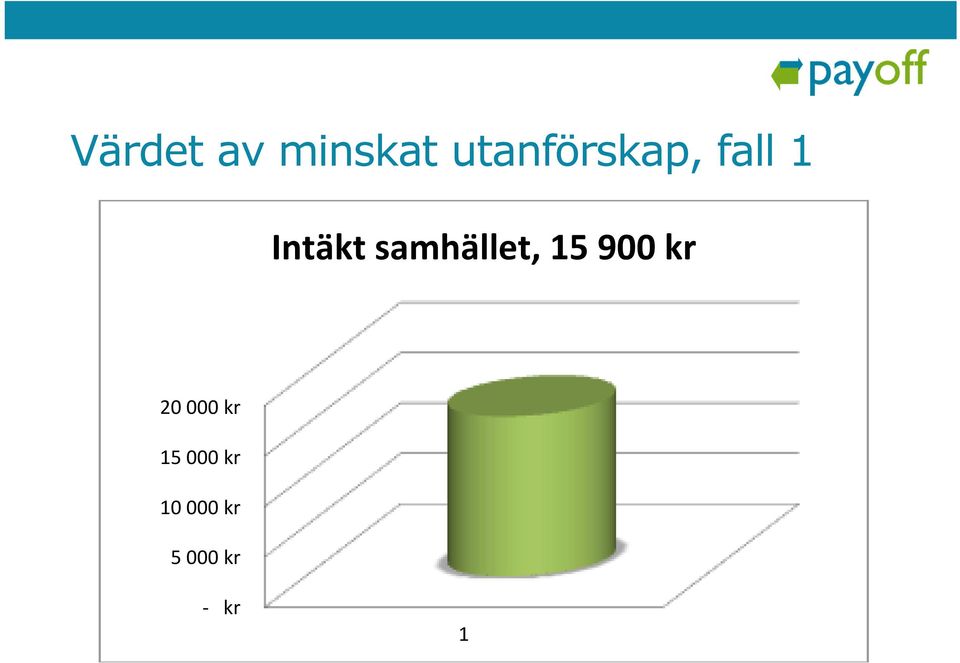 payoff

Värdet av minskat utanförskap, fall 1

Intäkt samhället, 15 900 kr

20 000 kr
15 000 kr
10 000 kr
5 000 kr
- kr

1